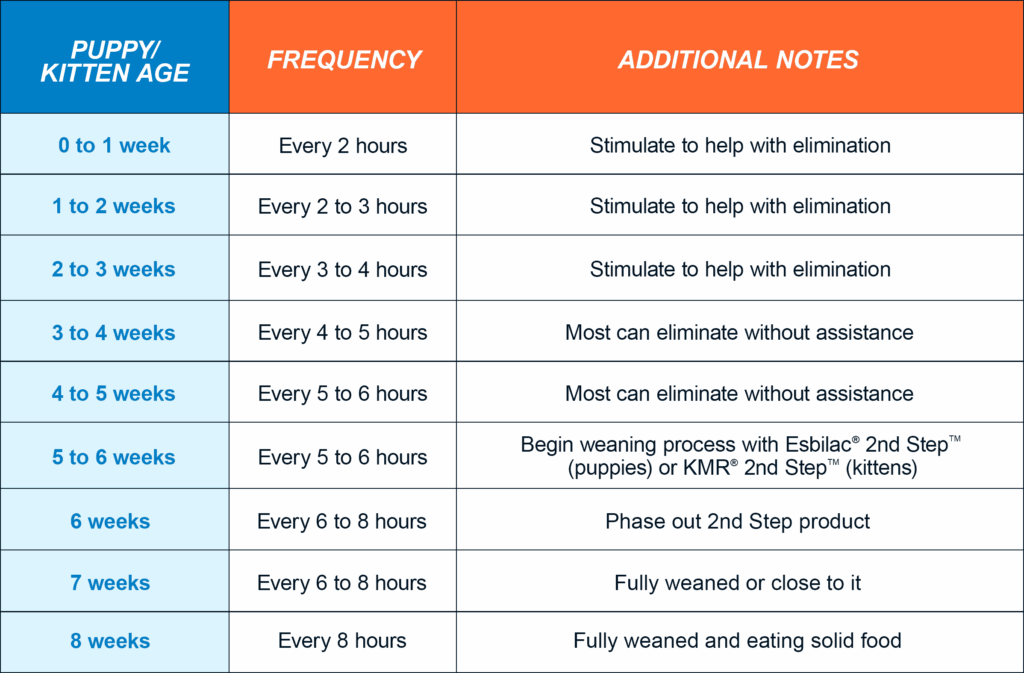 | PUPPY/ KITTEN AGE | FREQUENCY | ADDITIONAL NOTES |
|---|---|---|
| 0 to 1 week | Every 2 hours | Stimulate to help with elimination |
| 1 to 2 weeks | Every 2 to 3 hours | Stimulate to help with elimination |
| 2 to 3 weeks | Every 3 to 4 hours | Stimulate to help with elimination |
| 3 to 4 weeks | Every 4 to 5 hours | Most can eliminate without assistance |
| 4 to 5 weeks | Every 5 to 6 hours | Most can eliminate without assistance |
| 5 to 6 weeks | Every 5 to 6 hours | Begin weaning process with Esbilac® 2nd Step™ (puppies) or KMR® 2nd Step™ (kittens) |
| 6 weeks | Every 6 to 8 hours | Phase out 2nd Step product |
| 7 weeks | Every 6 to 8 hours | Fully weaned or close to it |
| 8 weeks | Every 8 hours | Fully weaned and eating solid food |